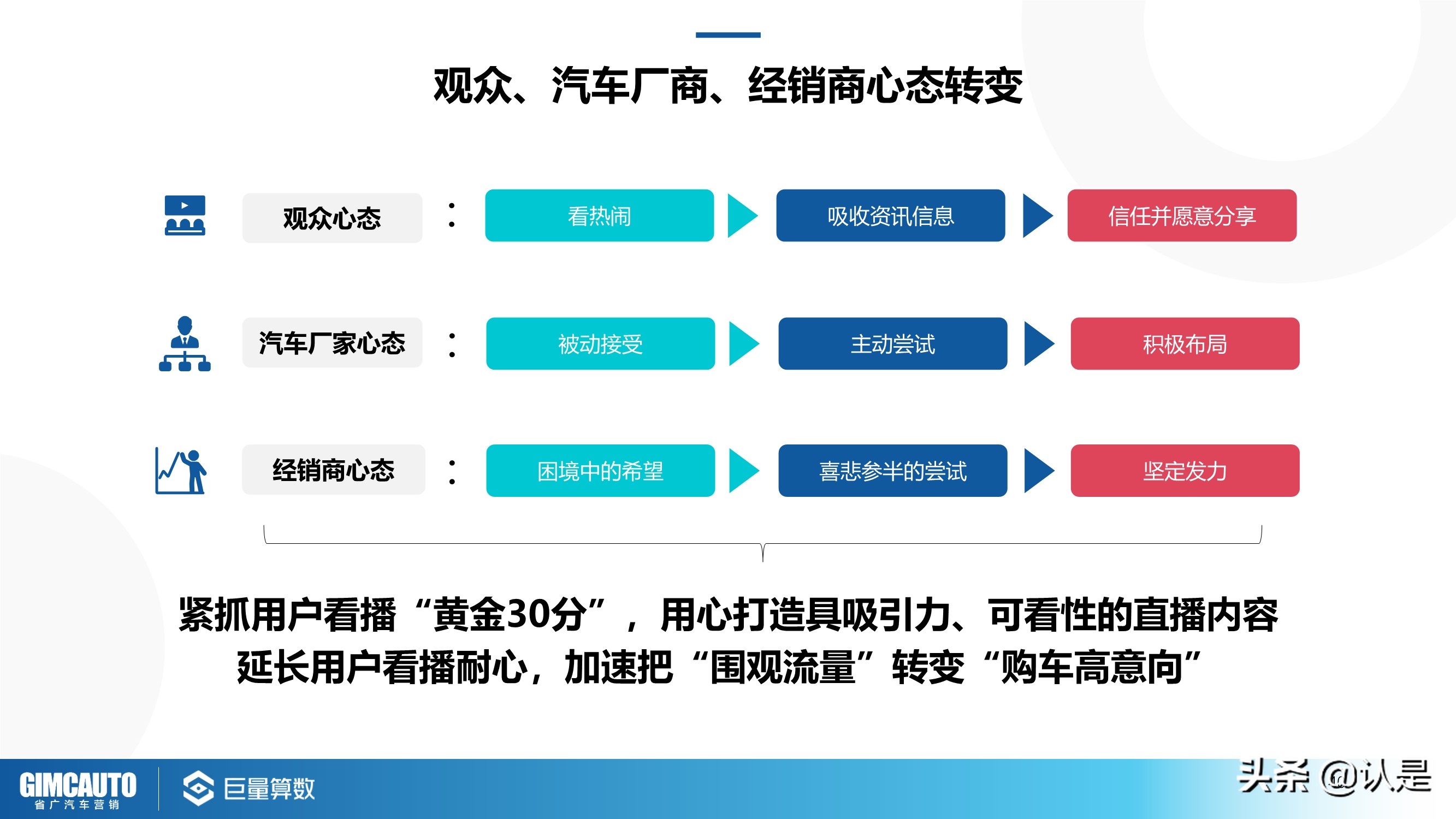 观众、汽车厂商、经销商心态转变

观众心态 ： 看热闹 吸收资讯信息 信任并愿意分享

汽车厂家心态 ： 被动接受 主动尝试 积极布局

经销商心态 ： 困境中的希望 喜悲参半的尝试 坚定发力

紧抓用户看播“黄金30分”，用心打造具吸引力、可看性的直播内容
延长用户看播耐心，加速把“围观流量”转变“购车高意向”

GIMCAUTO 省广汽车营销 巨量算数

头条 @认是